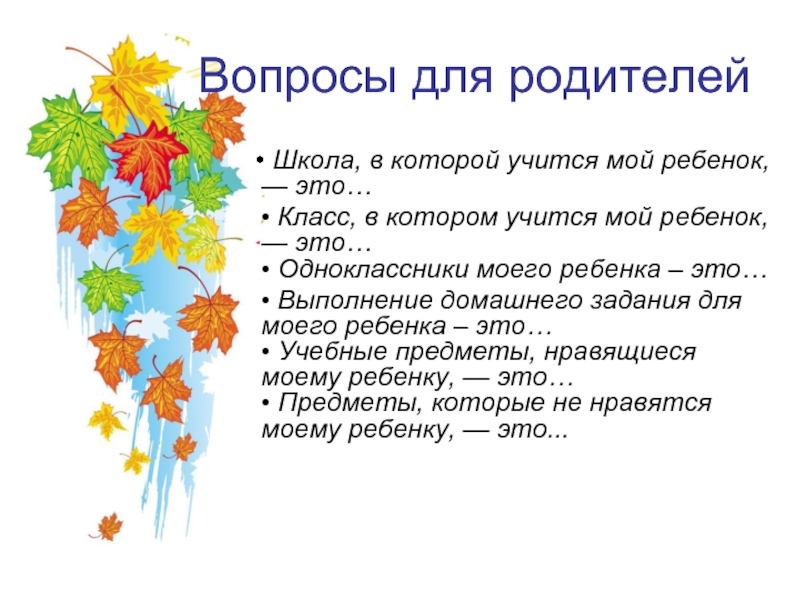 Вопросы для родителей

• Школа, в которой учится мой ребенок, — это…

• Класс, в котором учится мой ребенок, — это…

• Одноклассники моего ребенка – это…

• Выполнение домашнего задания для моего ребенка – это…
• Учебные предметы, нравящиеся моему ребенку, — это…
• Предметы, которые не нравятся моему ребенку, — это...